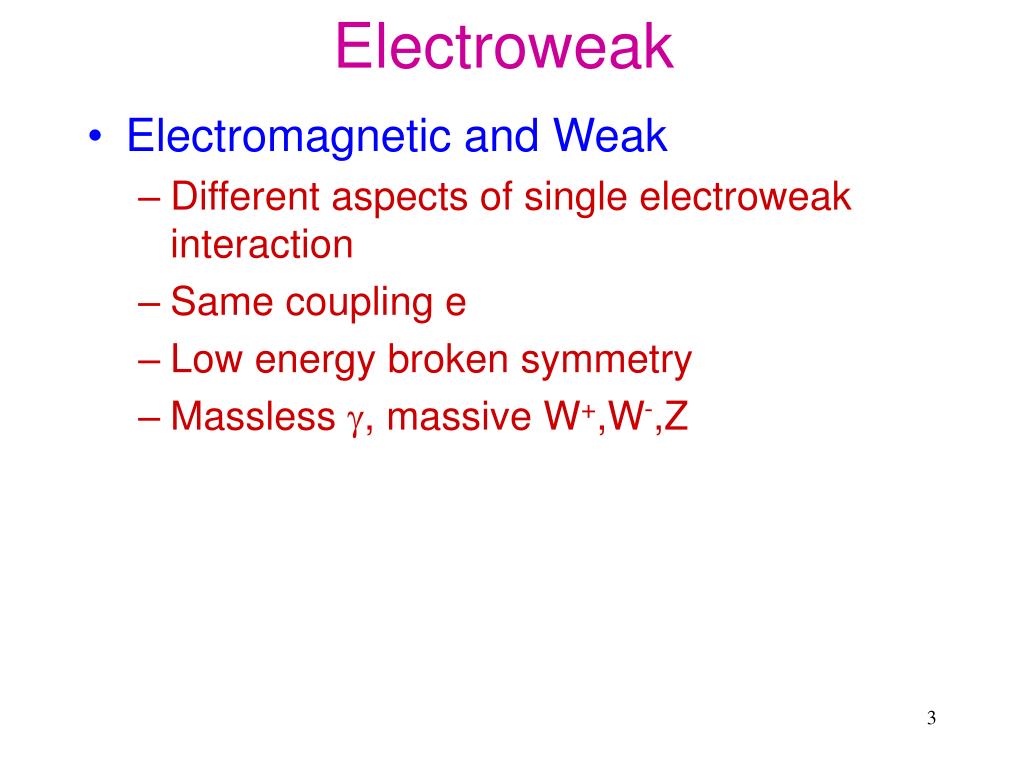 Electroweak

• Electromagnetic and Weak
– Different aspects of single electroweak interaction
– Same coupling e
– Low energy broken symmetry
– Massless $\gamma$, massive $W^+$,$W^-$,Z

3